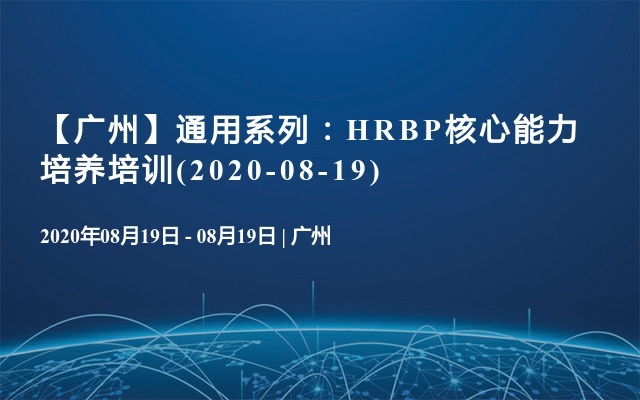 【广州】通用系列：HRBP核心能力培养培训(2020-08-19)

2020年08月19日 - 08月19日 | 广州